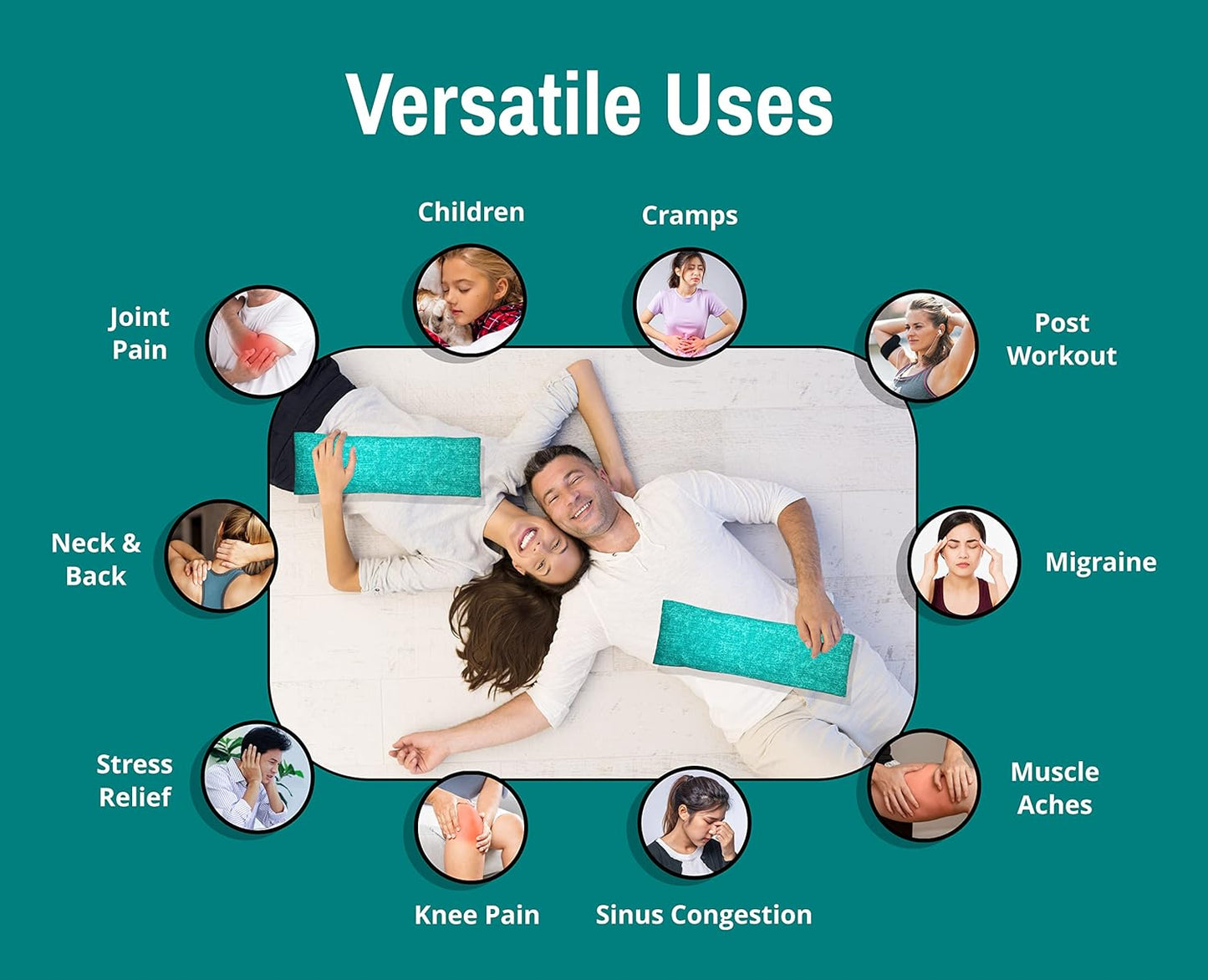 Versatile Uses

Children

Cramps

Joint Pain

Post Workout

Neck & Back

Migraine

Stress Relief

Muscle Aches

Knee Pain

Sinus Congestion